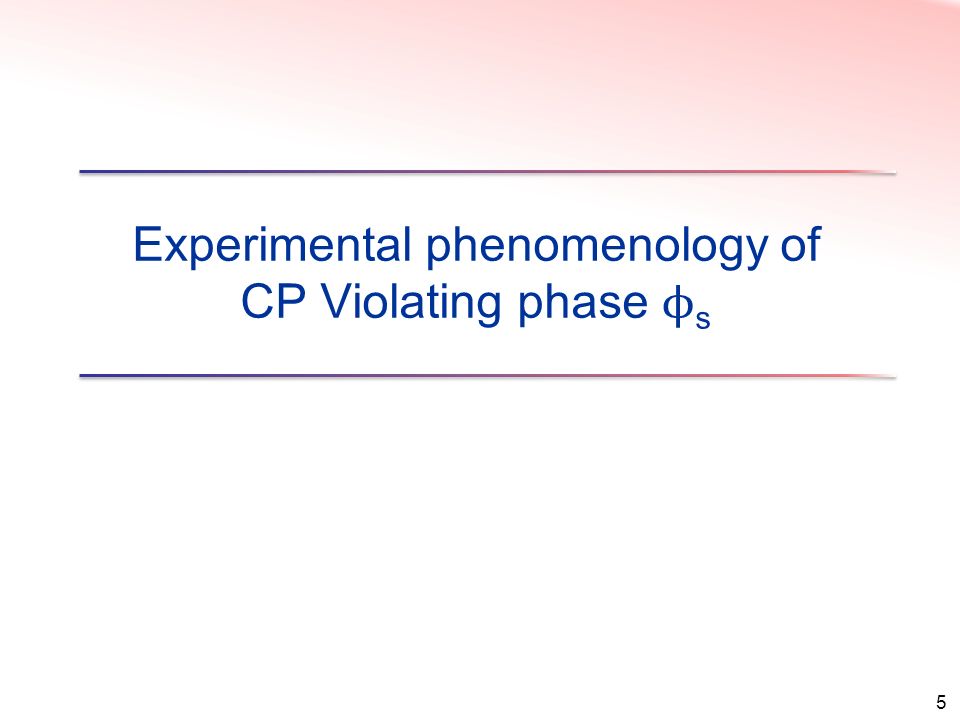 Experimental phenomenology of CP Violating phase $\phi_s$

5